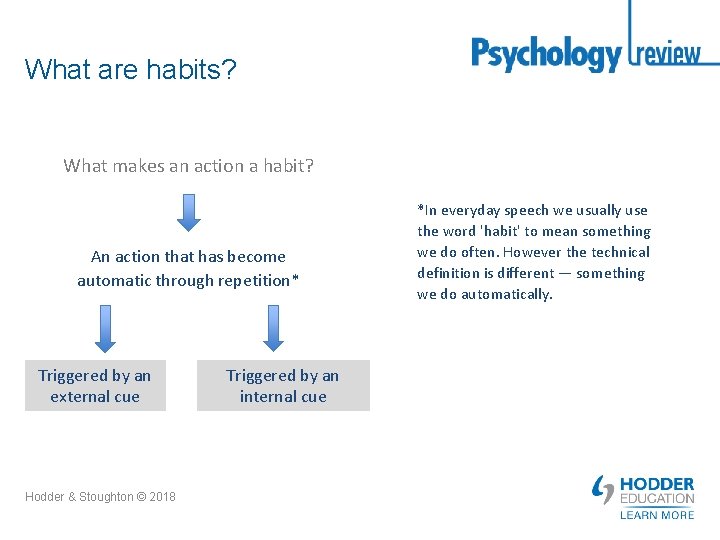 What are habits?

Psychology review

What makes an action a habit?

An action that has become automatic through repetition*

Triggered by an external cue

Triggered by an internal cue

*In everyday speech we usually use the word 'habit' to mean something we do often. However the technical definition is different — something we do automatically.

Hodder & Stoughton © 2018

HODDER EDUCATION
LEARN MORE